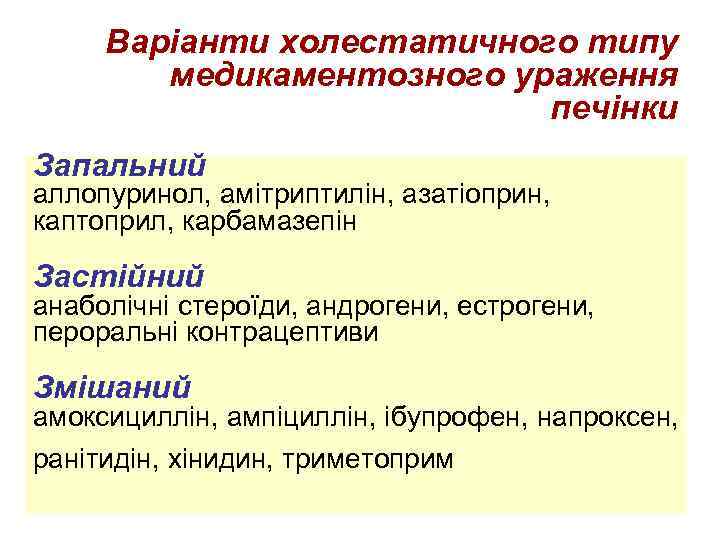 Варіанти холестатичного типу медикаментозного ураження печінки

Запальний
аллопуринол, амітриптилін, азатіоприн, каптоприл, карбамазепін

Застійний
анаболічні стероїди, андрогени, естрогени, пероральні контрацептиви

Змішаний
амоксициллін, ампіциллін, ібупрофен, напроксен, ранітидін, хінидин, триметоприм